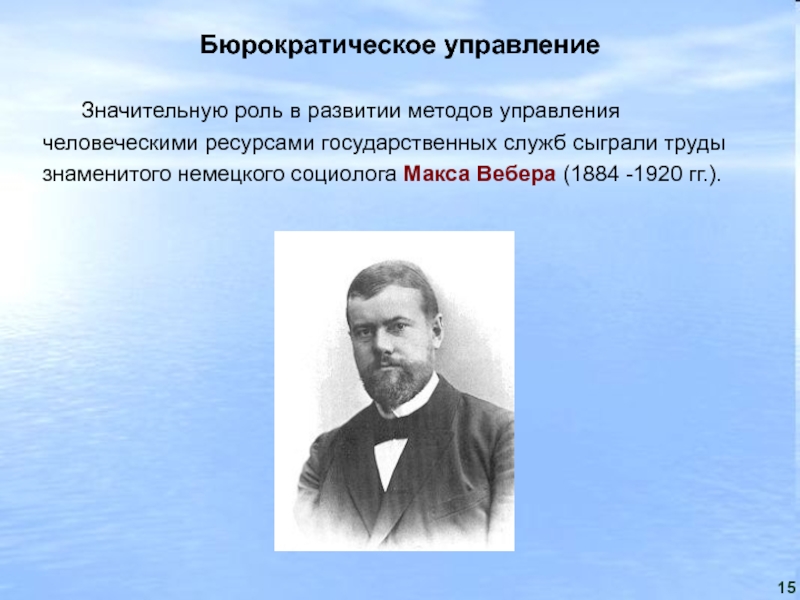 Бюрократическое управление

Значительную роль в развитии методов управления человеческими ресурсами государственных служб сыграли труды знаменитого немецкого социолога Макса Вебера (1884 -1920 гг.).

15